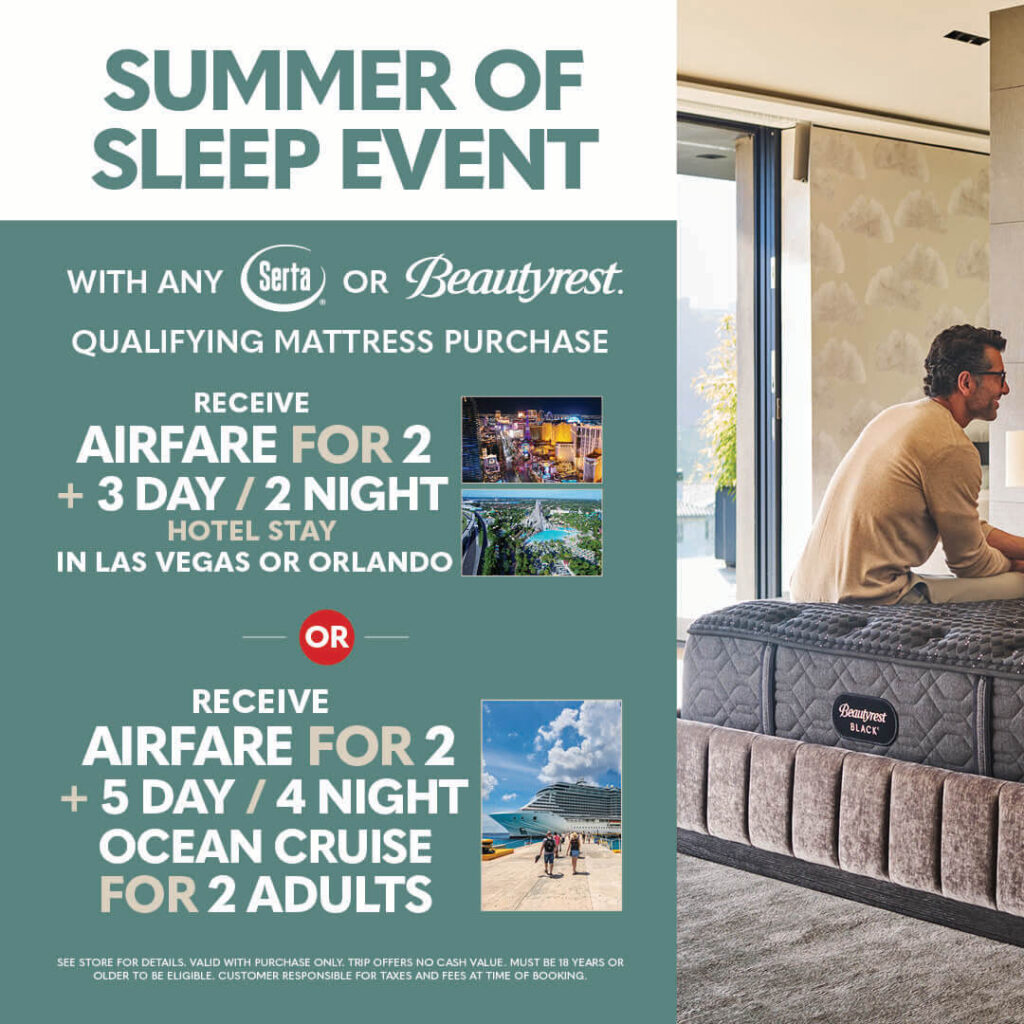 SUMMER OF SLEEP EVENT

WITH ANY Serta OR Beautyrest.

QUALIFYING MATTRESS PURCHASE

RECEIVE
AIRFARE FOR 2
+ 3 DAY / 2 NIGHT
HOTEL STAY
IN LAS VEGAS OR ORLANDO

OR

RECEIVE
AIRFARE FOR 2
+ 5 DAY / 4 NIGHT
OCEAN CRUISE
FOR 2 ADULTS

SEE STORE FOR DETAILS. VALID WITH PURCHASE ONLY. TRIP OFFERS NO CASH VALUE. MUST BE 18 YEARS OR OLDER TO BE ELIGIBLE. CUSTOMER RESPONSIBLE FOR TAXES AND FEES AT TIME OF BOOKING.

Beautyrest BLACK